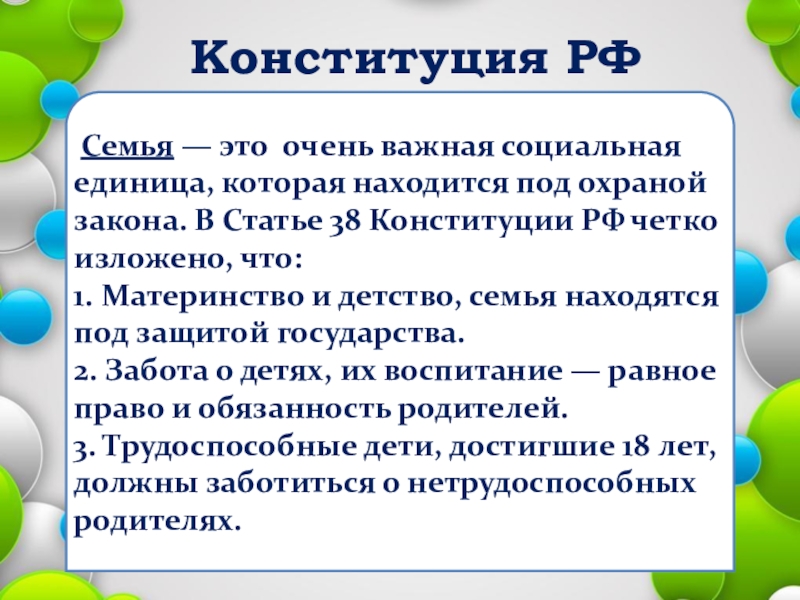 Конституция РФ

Семья — это очень важная социальная единица, которая находится под охраной закона. В Статье 38 Конституции РФ четко изложено, что:
1. Материнство и детство, семья находятся под защитой государства.
2. Забота о детях, их воспитание — равное право и обязанность родителей.
3. Трудоспособные дети, достигшие 18 лет, должны заботиться о нетрудоспособных родителях.